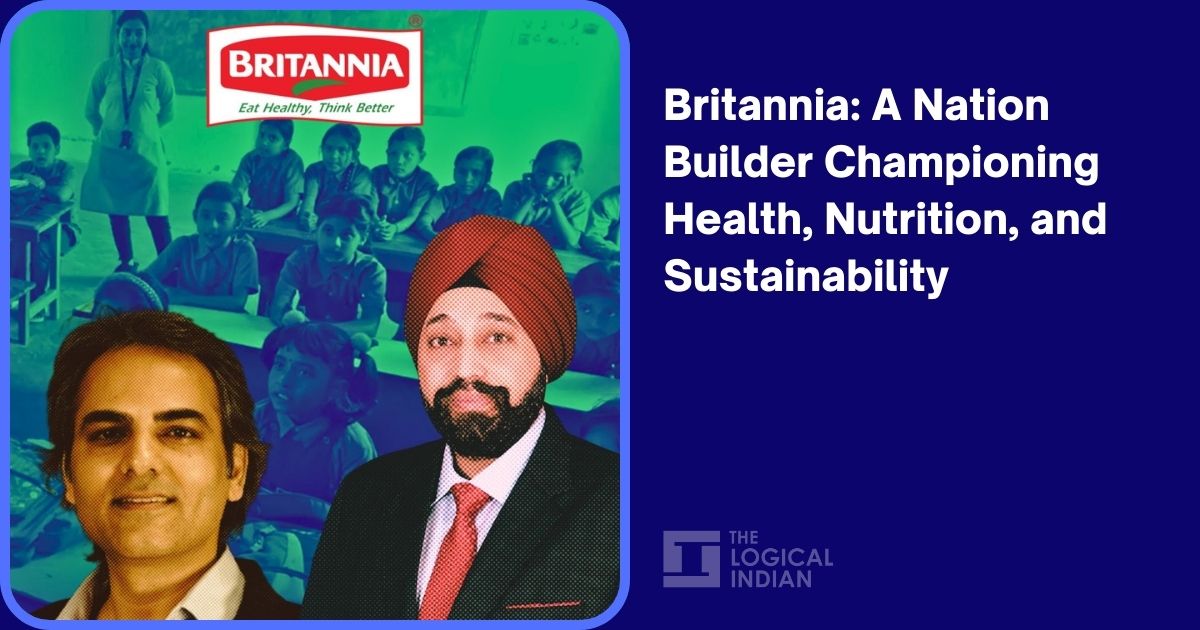 BRITANNIA
Eat Healthy, Think Better

Britannia: A Nation Builder Championing Health, Nutrition, and Sustainability

THE LOGICAL INDIAN